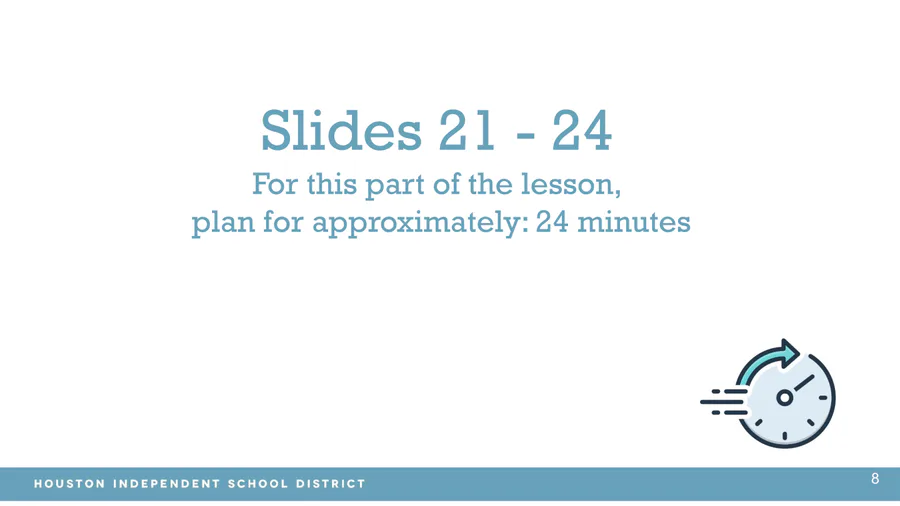 Slides 21 - 24

For this part of the lesson, plan for approximately: 24 minutes

HOUSTON INDEPENDENT SCHOOL DISTRICT

8